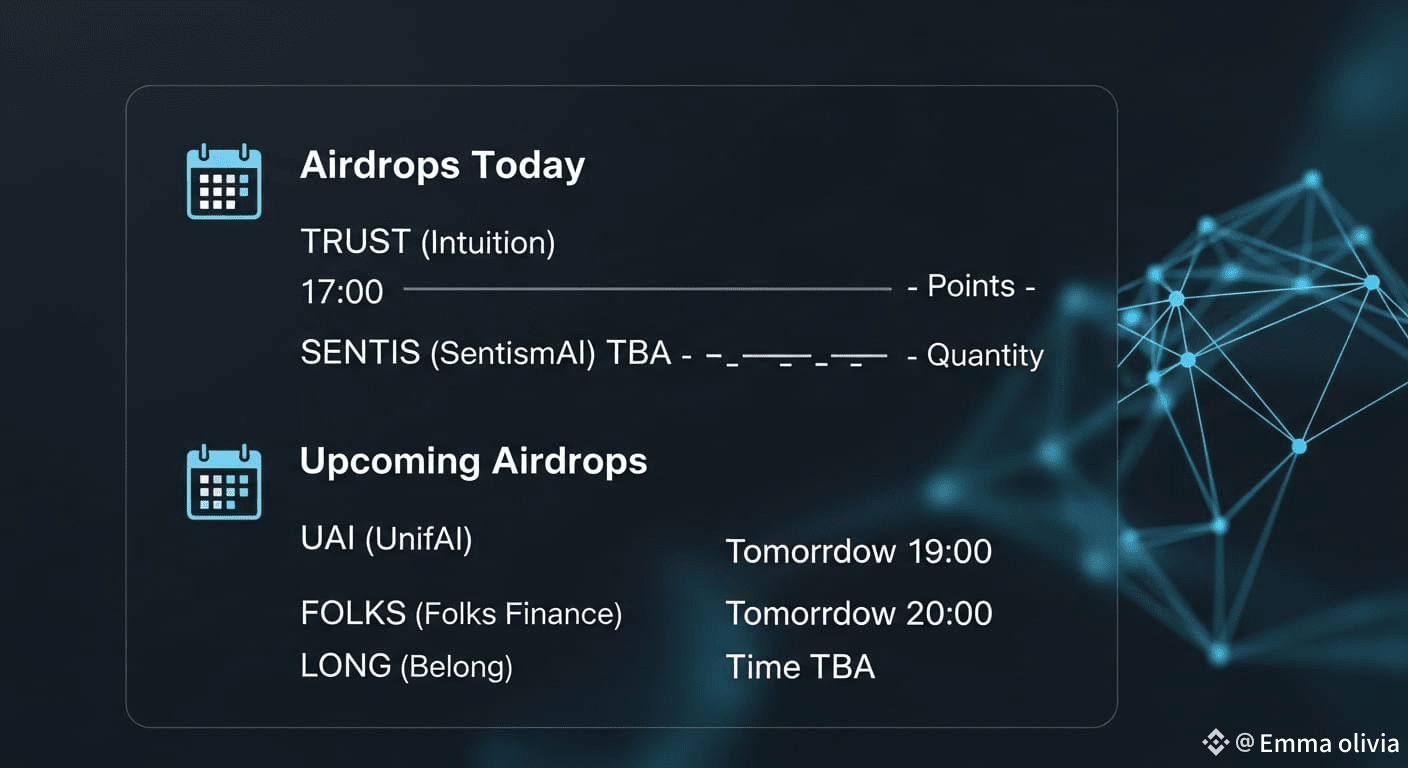 Airdrops Today

TRUST (Intuition)

17:00 - Points -

SENTIS (SentismAI) TBA - - Quantity

Upcoming Airdrops

UAI (UnifAI) Tomorrdow 19:00

FOLKS (Folks Finance) Tomorrdow 20:00

LONG (Belong) Time TBA

@Emma olivia